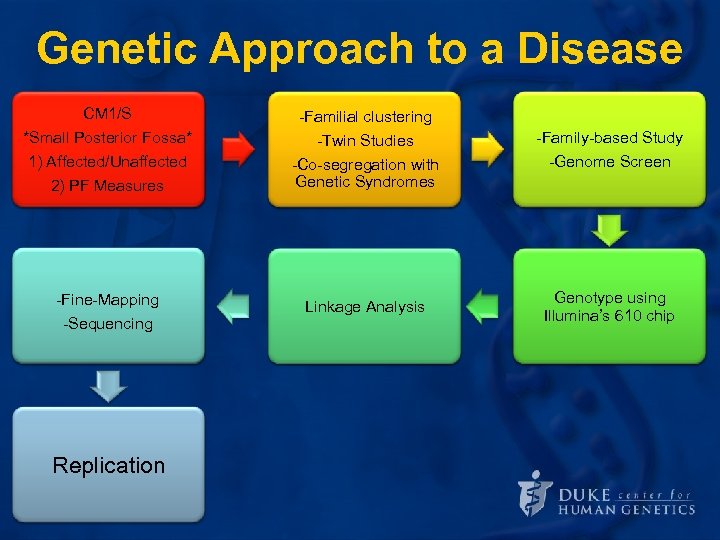 Genetic Approach to a Disease

CM1/S
*Small Posterior Fossa*
1) Affected/Unaffected
2) PF Measures

-Familial clustering
-Twin Studies
-Co-segregation with Genetic Syndromes

-Family-based Study
-Genome Screen

Genotype using Illumina's 610 chip

Linkage Analysis

-Fine-Mapping
-Sequencing

Replication

DUKE center for
HUMAN GENETICS